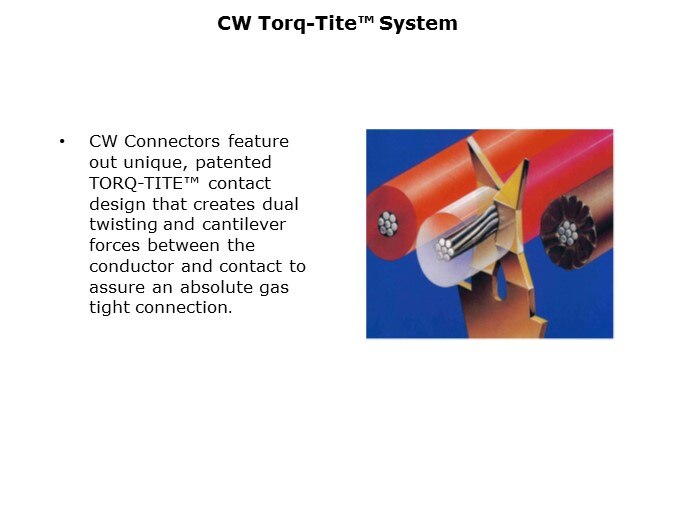 CW Torq-Tite™ System

• CW Connectors feature out unique, patented TORQ-TITE™ contact design that creates dual twisting and cantilever forces between the conductor and contact to assure an absolute gas tight connection.